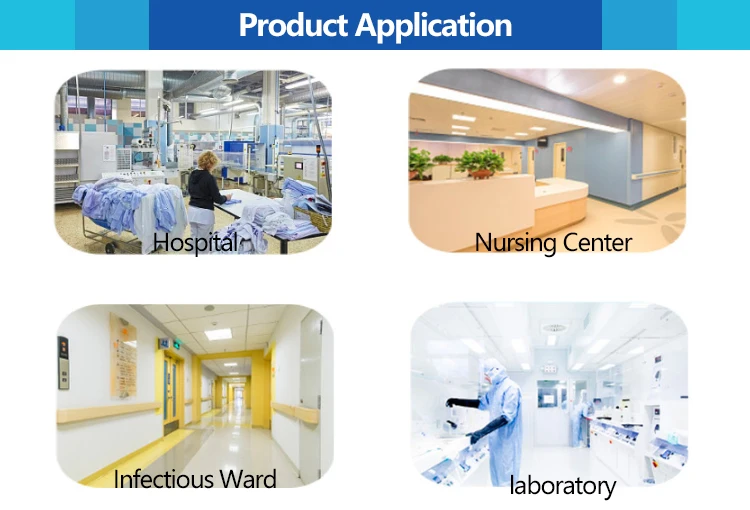 Product Application

Hospital

Nursing Center

Infectious Ward

laboratory